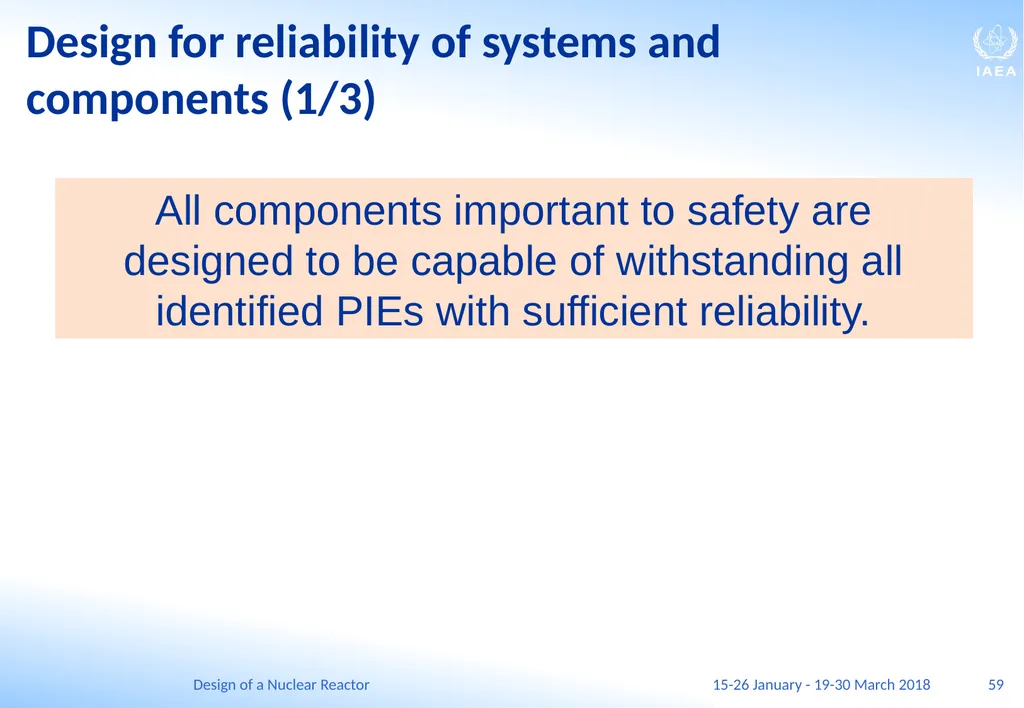 Design for reliability of systems and components (1/3)

IAEA

All components important to safety are designed to be capable of withstanding all identified PIEs with sufficient reliability.

Design of a Nuclear Reactor

15-26 January - 19-30 March 2018

59